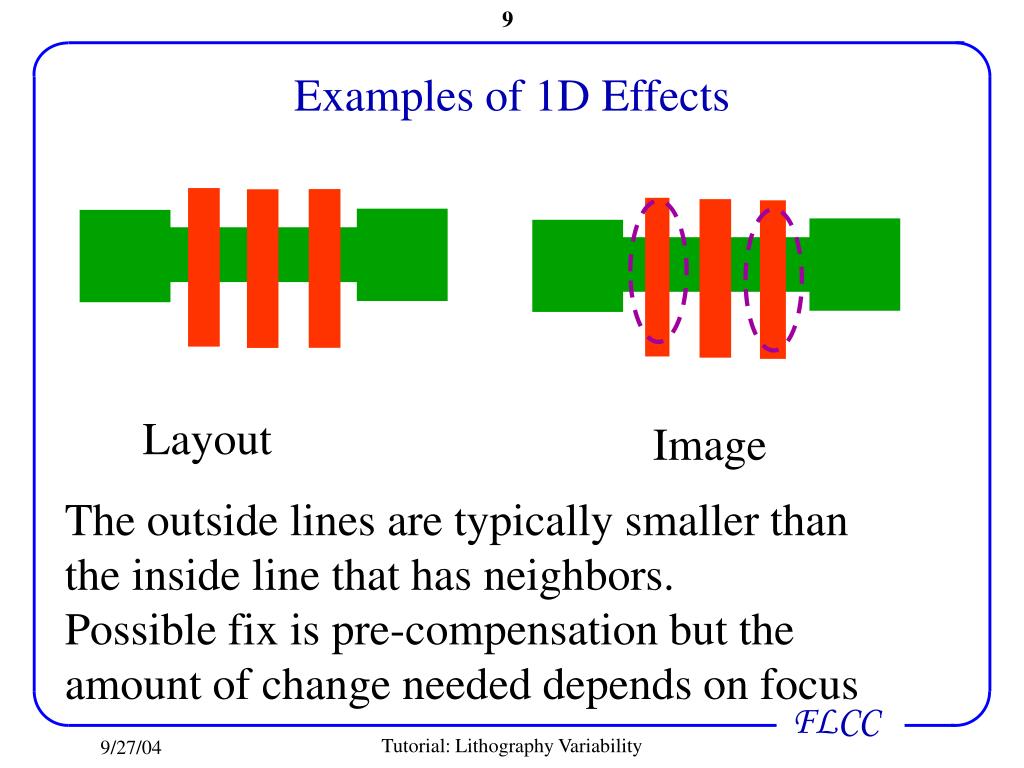 9

Examples of 1D Effects

Layout

Image

The outside lines are typically smaller than the inside line that has neighbors.
Possible fix is pre-compensation but the amount of change needed depends on focus

FLCC

9/27/04

Tutorial: Lithography Variability